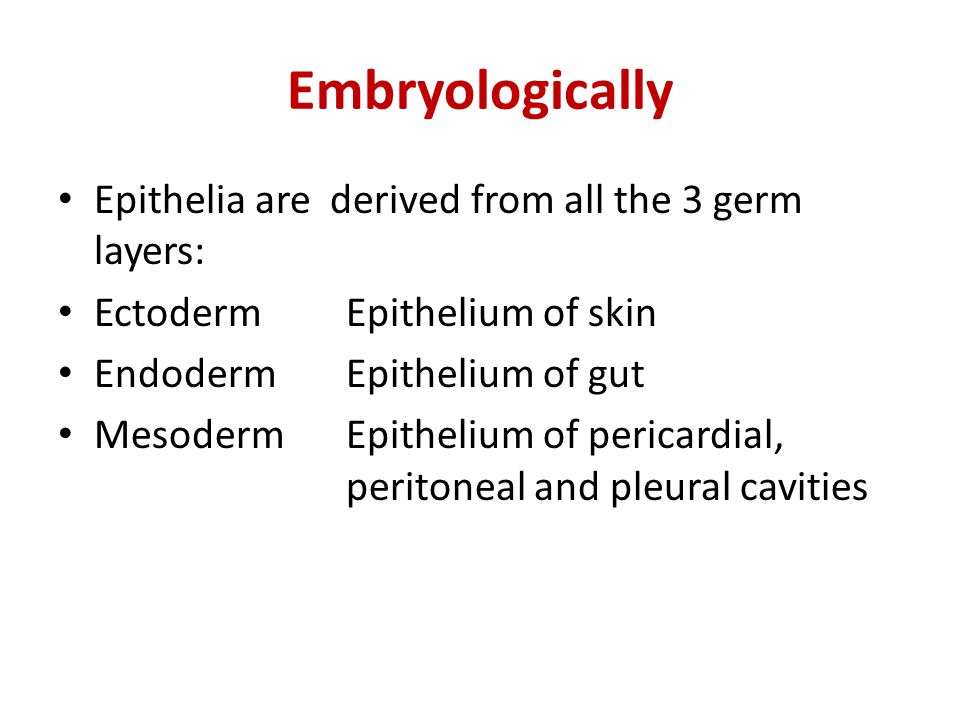 Embryologically

• Epithelia are derived from all the 3 germ layers:
• Ectoderm Epithelium of skin
• Endoderm Epithelium of gut
• Mesoderm Epithelium of pericardial, peritoneal and pleural cavities